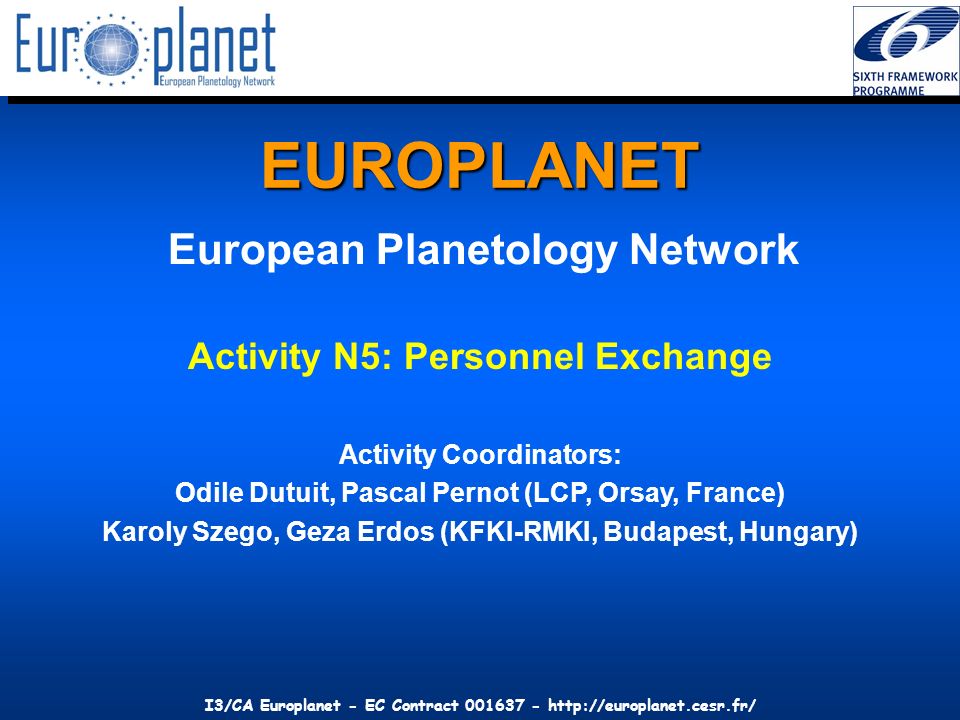 Europlanet
European Planetology Network

SIXTH FRAMEWORK PROGRAMME

EUROPLANET

European Planetology Network

Activity N5: Personnel Exchange

Activity Coordinators:
Odile Dutuit, Pascal Pernot (LCP, Orsay, France)
Karoly Szego, Geza Erdos (KFKI-RMKI, Budapest, Hungary)

I3/CA Europlanet - EC Contract 001637 - http://europlanet.cesr.fr/